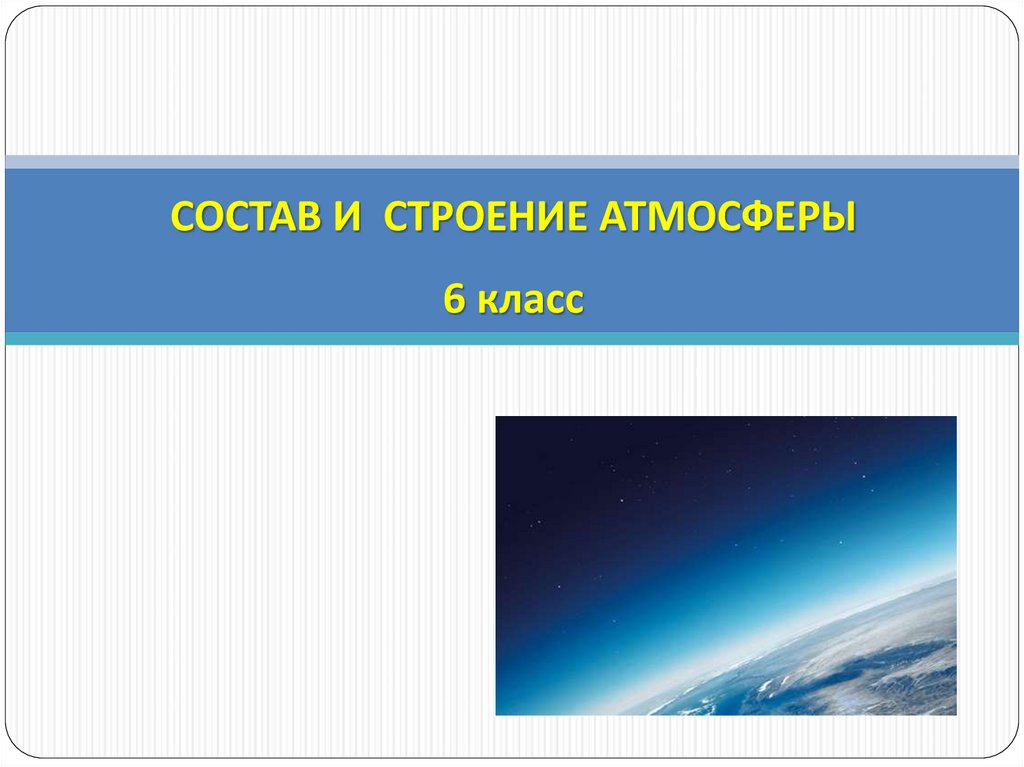 СОСТАВ И  СТРОЕНИЕ АТМОСФЕРЫ

6 класс